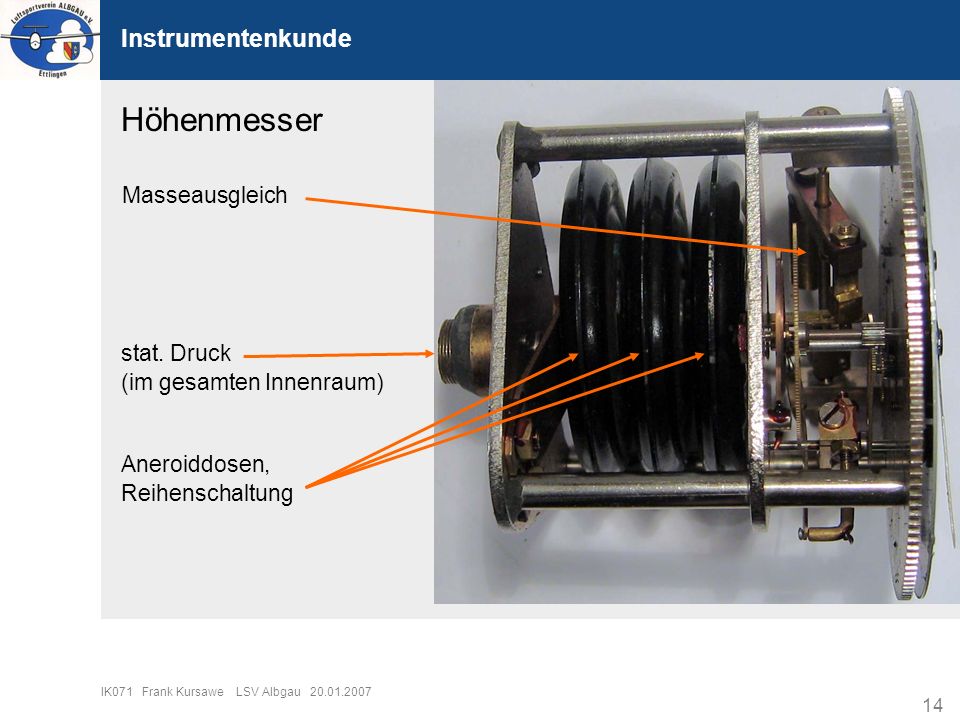 Luftsportverein ALBGAU e.V.
Ettlingen

Instrumentenkunde

Höhenmesser

Masseausgleich

stat. Druck
(im gesamten Innenraum)

Aneroiddosen,
Reihenschaltung

IK071 Frank Kursawe LSV Albgau 20.01.2007

14